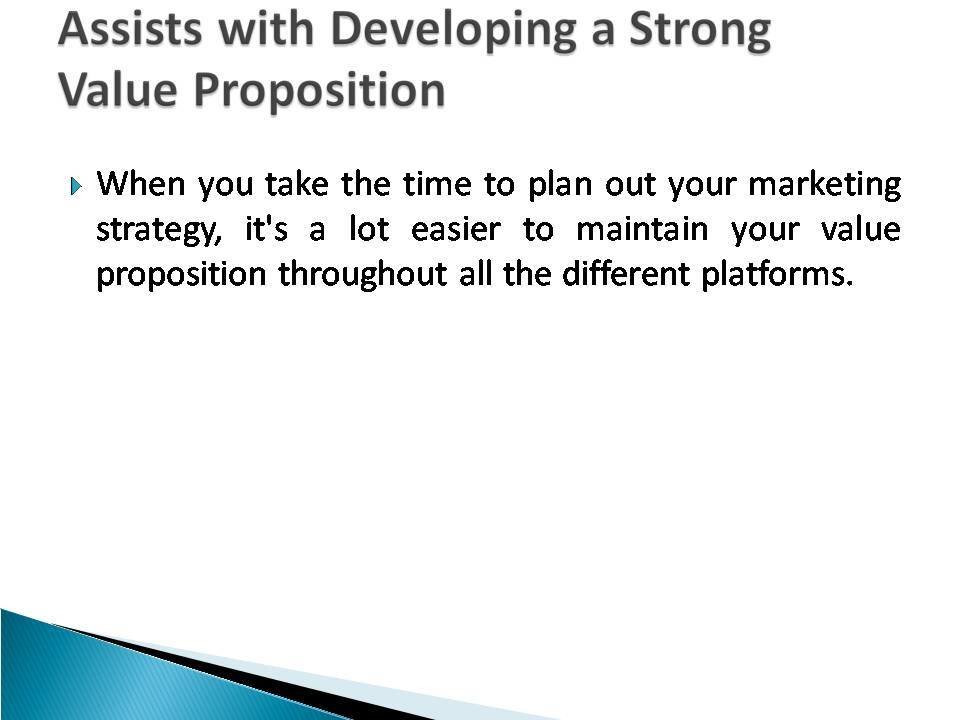 Assists with Developing a Strong Value Proposition

When you take the time to plan out your marketing strategy, it's a lot easier to maintain your value proposition throughout all the different platforms.